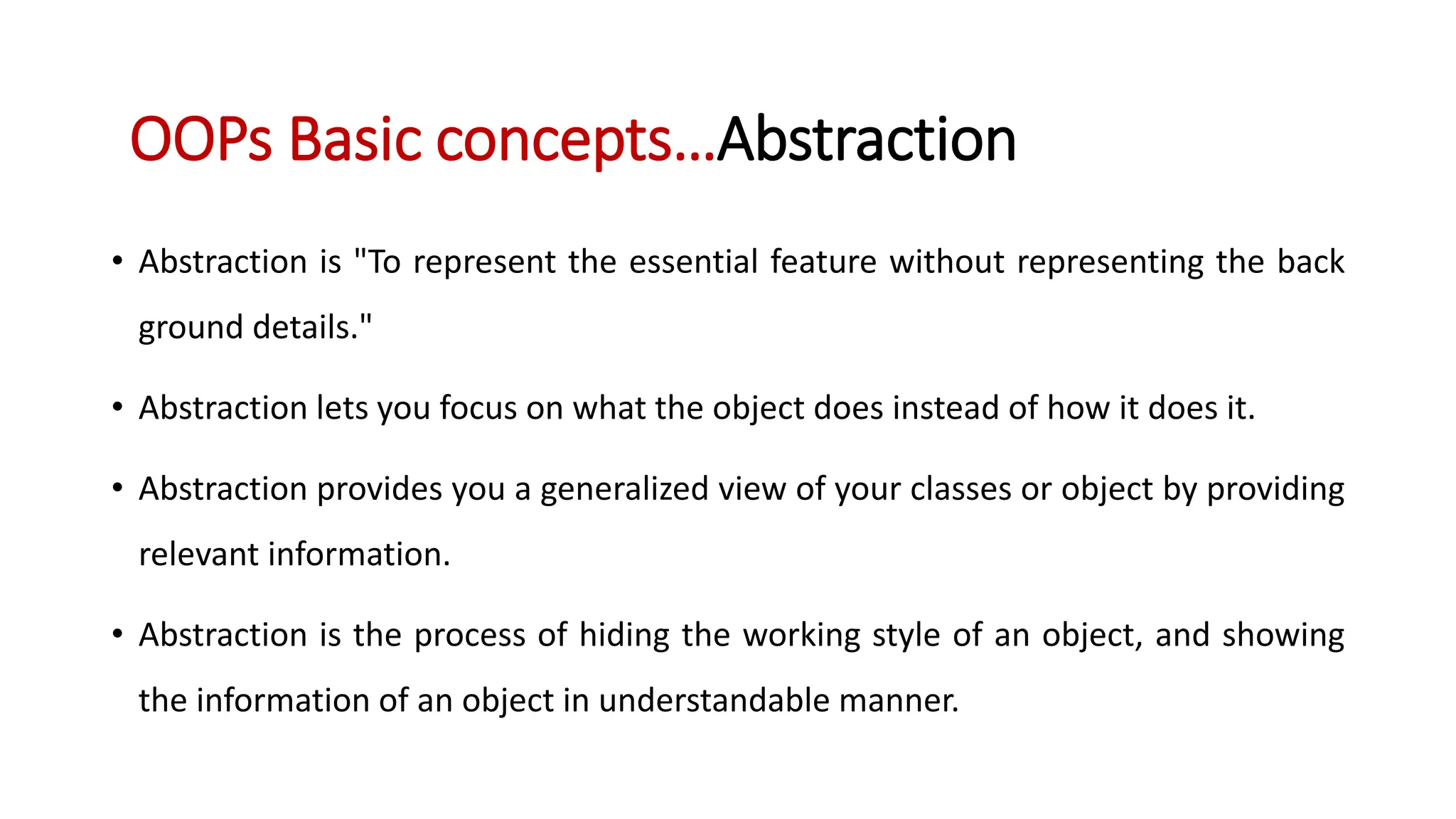 OOPs Basic concepts…Abstraction

• Abstraction is "To represent the essential feature without representing the back ground details."

• Abstraction lets you focus on what the object does instead of how it does it.

• Abstraction provides you a generalized view of your classes or object by providing relevant information.

• Abstraction is the process of hiding the working style of an object, and showing the information of an object in understandable manner.